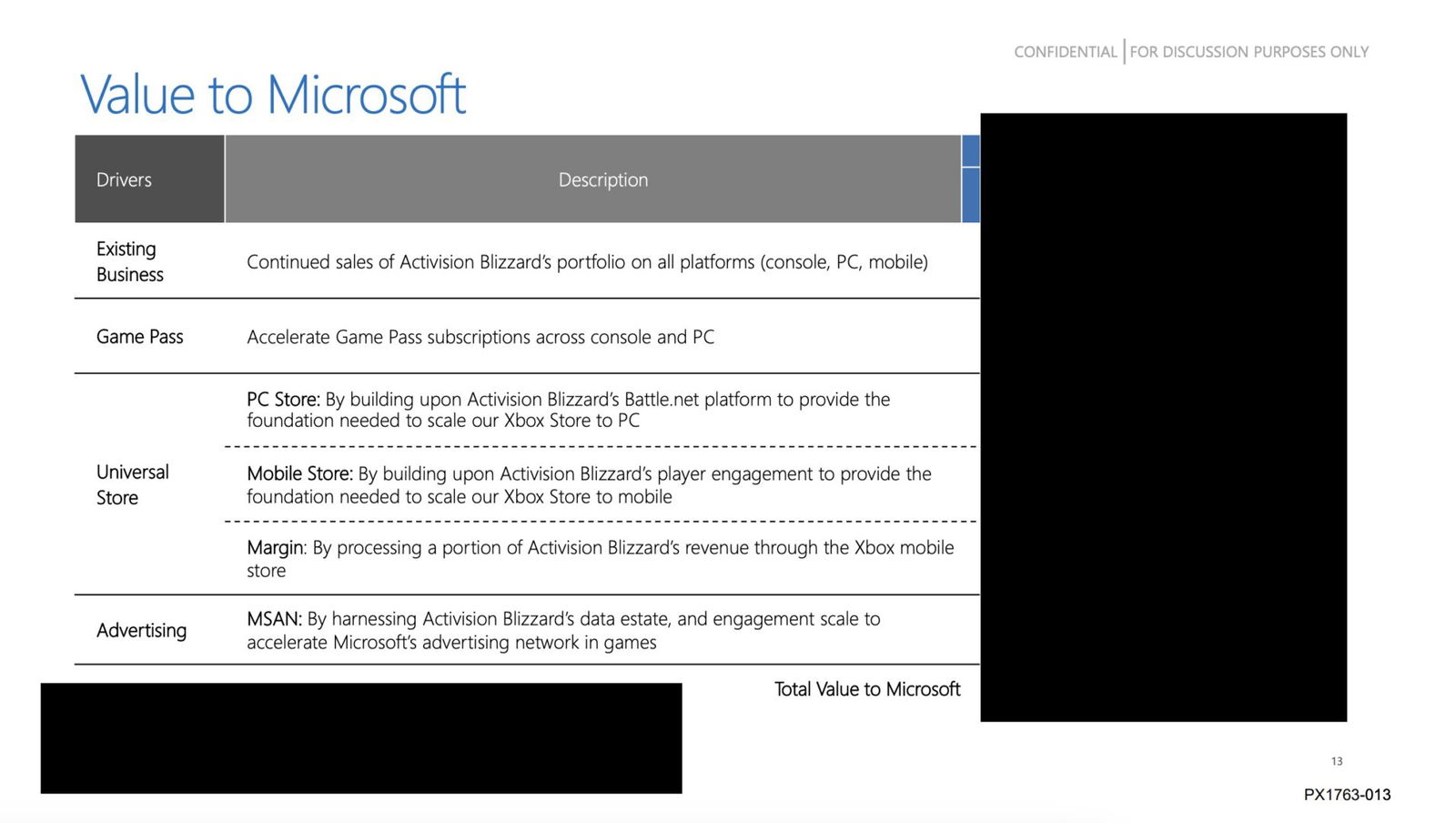 CONFIDENTIAL | FOR DISCUSSION PURPOSES ONLY

Value to Microsoft

| Drivers | Description |
|---|---|
| Existing Business | Continued sales of Activision Blizzard's portfolio on all platforms (console, PC, mobile) |
| Game Pass | Accelerate Game Pass subscriptions across console and PC |
| Universal Store | PC Store: By building upon Activision Blizzard's Battle.net platform to provide the foundation needed to scale our Xbox Store to PC |
| | Mobile Store: By building upon Activision Blizzard's player engagement to provide the foundation needed to scale our Xbox Store to mobile |
| | Margin: By processing a portion of Activision Blizzard's revenue through the Xbox mobile store |
| Advertising | MSAN: By harnessing Activision Blizzard's data estate, and engagement scale to accelerate Microsoft's advertising network in games |

Total Value to Microsoft

13

PX1763-013